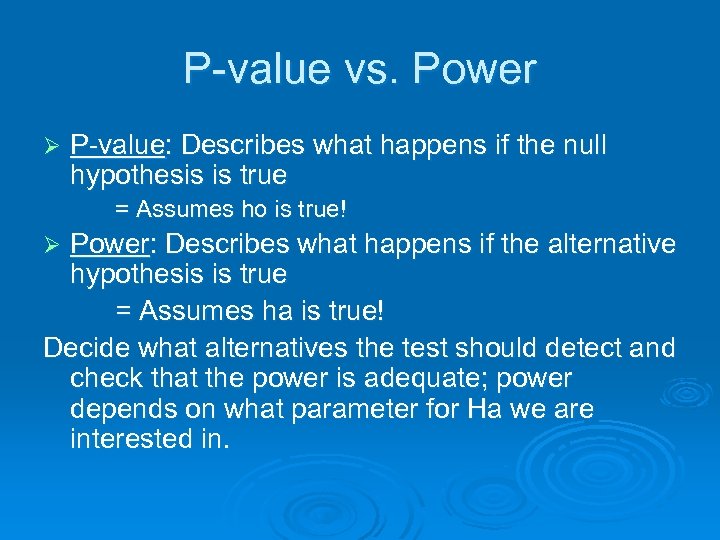 P-value vs. Power

➢ P-value: Describes what happens if the null hypothesis is true

= Assumes ho is true!

➢ Power: Describes what happens if the alternative hypothesis is true

= Assumes ha is true!

Decide what alternatives the test should detect and check that the power is adequate; power depends on what parameter for Ha we are interested in.